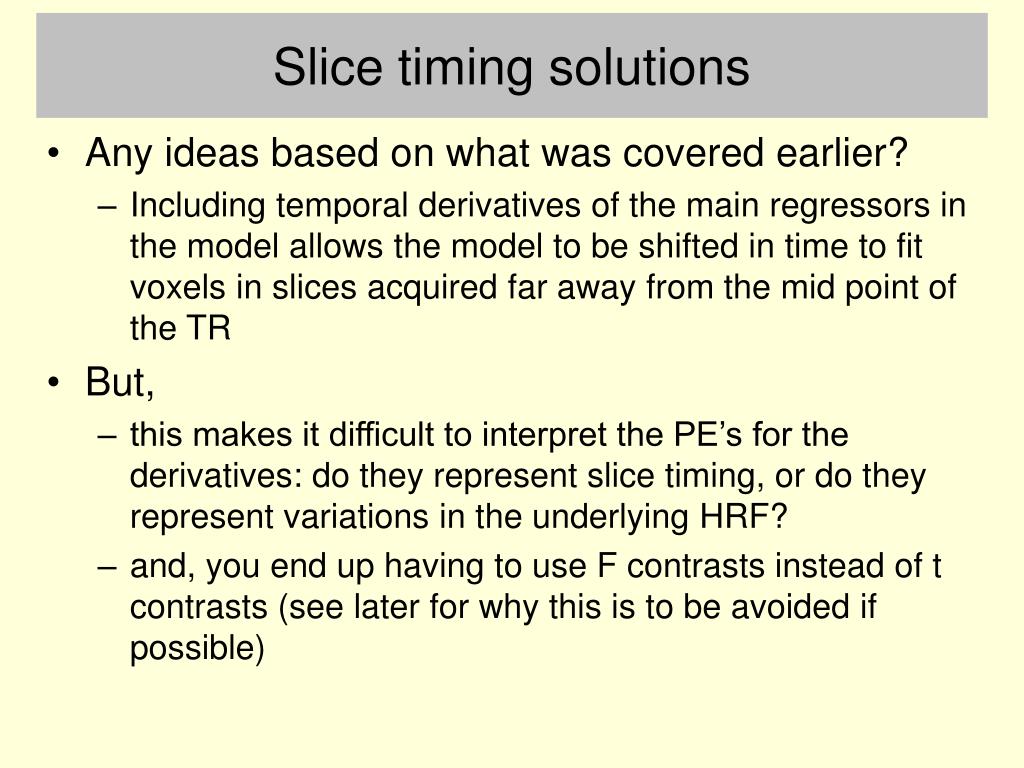 Slice timing solutions

• Any ideas based on what was covered earlier?
– Including temporal derivatives of the main regressors in the model allows the model to be shifted in time to fit voxels in slices acquired far away from the mid point of the TR

• But,
– this makes it difficult to interpret the PE’s for the derivatives: do they represent slice timing, or do they represent variations in the underlying HRF?
– and, you end up having to use F contrasts instead of t contrasts (see later for why this is to be avoided if possible)